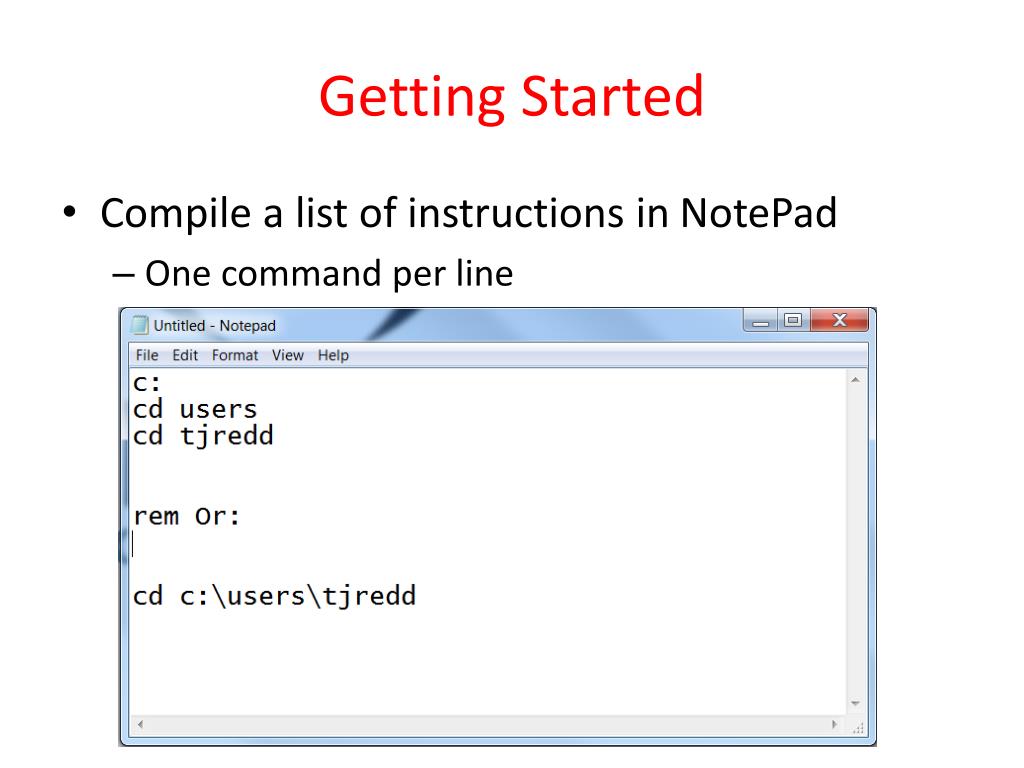 Getting Started

• Compile a list of instructions in NotePad
– One command per line

Untitled - Notepad

File Edit Format View Help

c:
cd users
cd tjredd

rem Or:

cd c:\users\tjredd